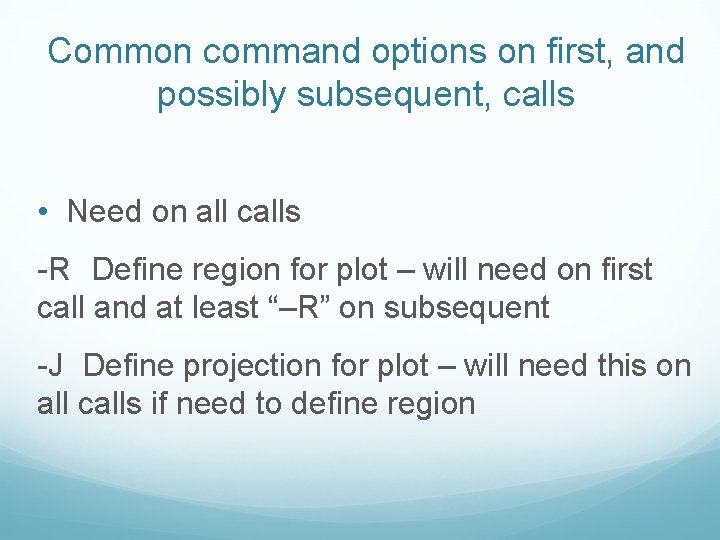 Common command options on first, and possibly subsequent, calls

• Need on all calls

-R  Define region for plot – will need on first call and at least “–R” on subsequent

-J  Define projection for plot – will need this on all calls if need to define region